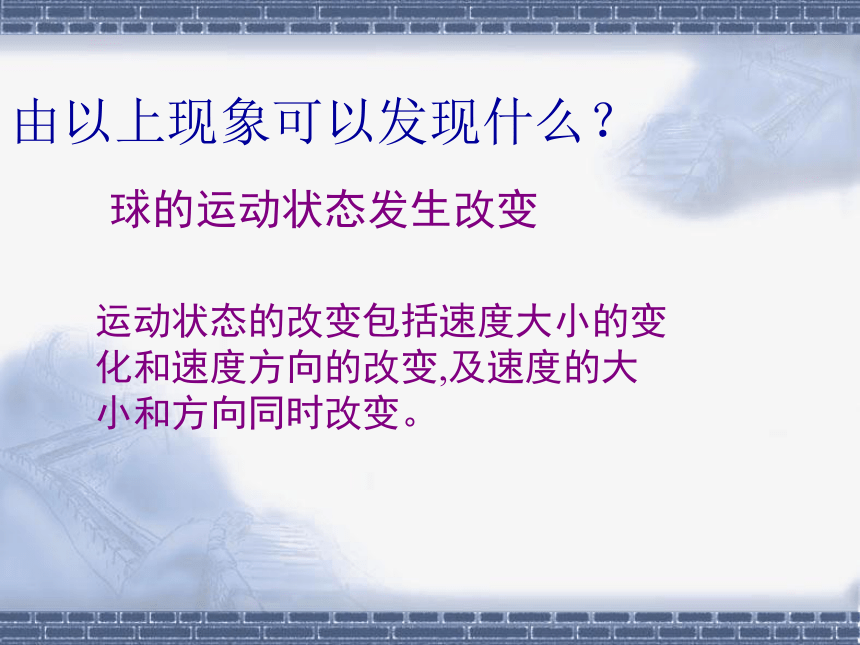 由以上现象可以发现什么？

球的运动状态发生改变

运动状态的改变包括速度大小的变化和速度方向的改变,及速度的大小和方向同时改变。